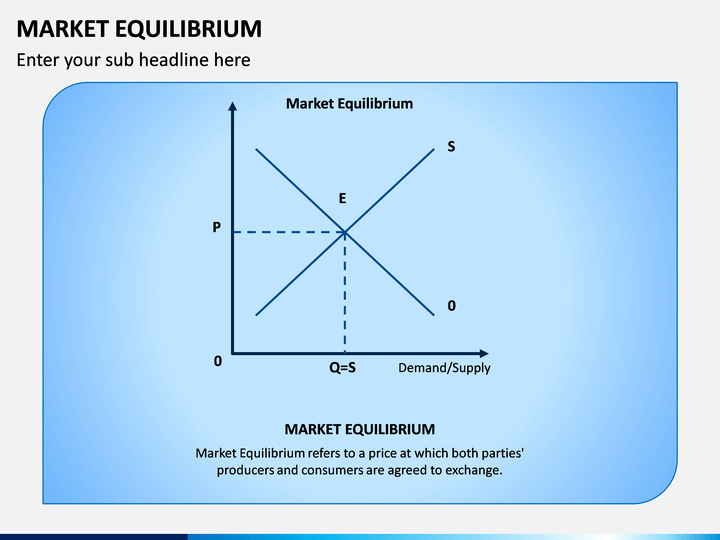 MARKET EQUILIBRIUM

Enter your sub headline here

Market Equilibrium

S

E

P

0

0

Q=S

Demand/Supply

MARKET EQUILIBRIUM

Market Equilibrium refers to a price at which both parties' producers and consumers are agreed to exchange.